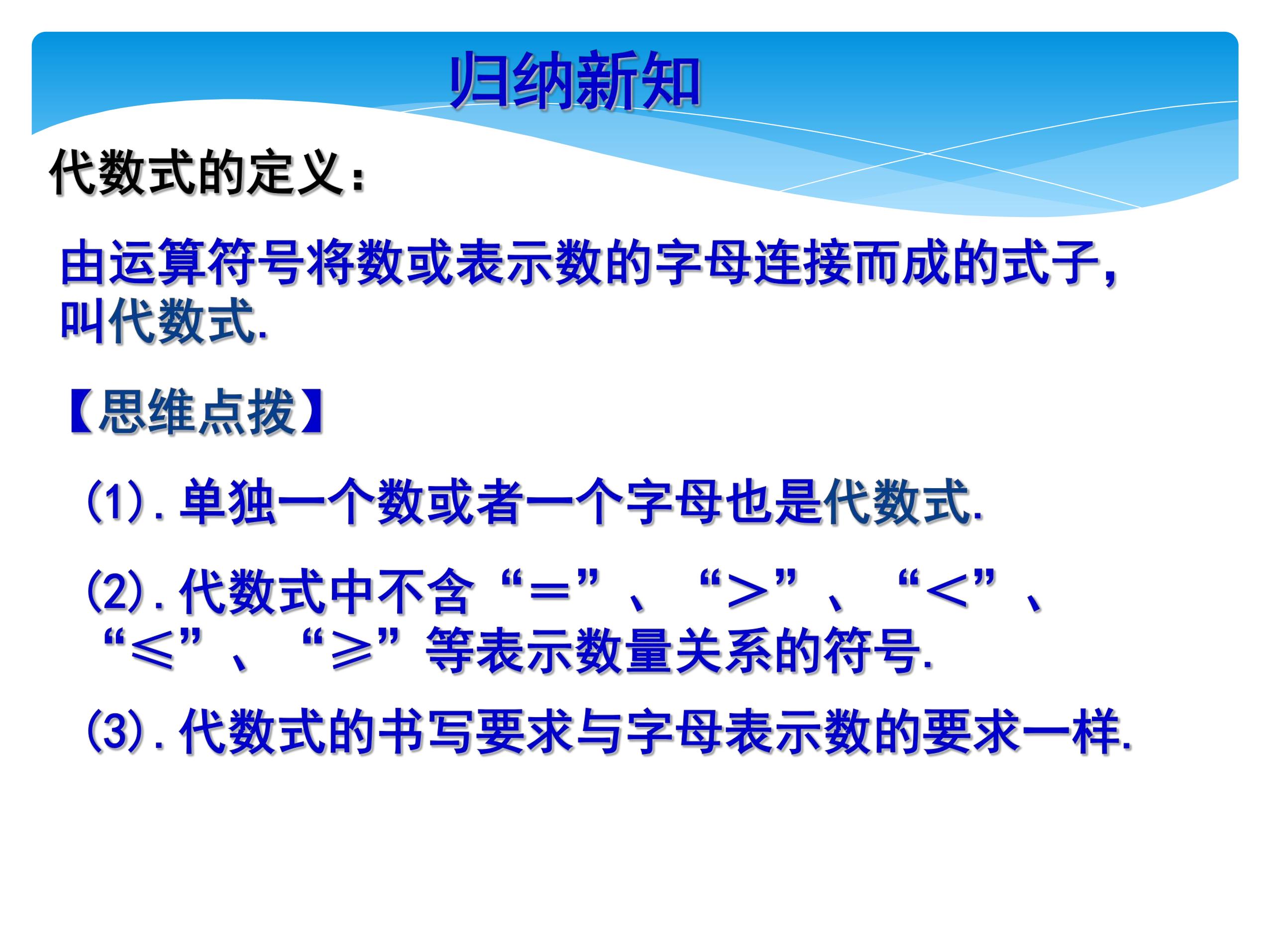 归纳新知

代数式的定义：

由运算符号将数或表示数的字母连接而成的式子，叫代数式.

【思维点拨】

(1). 单独一个数或者一个字母也是代数式.

(2). 代数式中不含“＝”、“＞”、“＜”、“≤”、“≥”等表示数量关系的符号.

(3). 代数式的书写要求与字母表示数的要求一样.